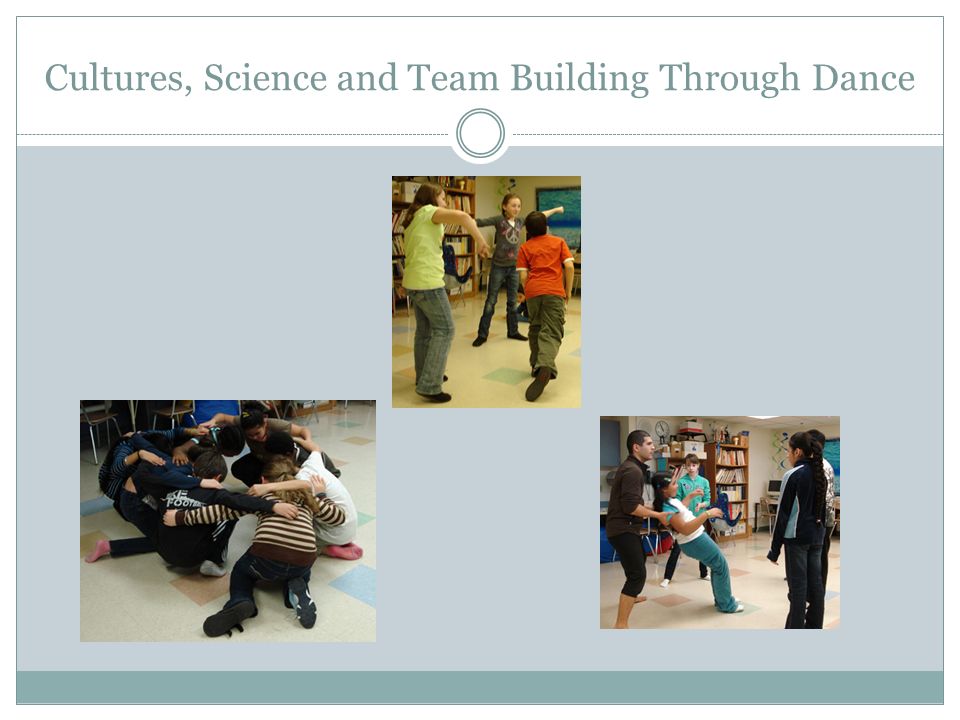 Cultures, Science and Team Building Through Dance